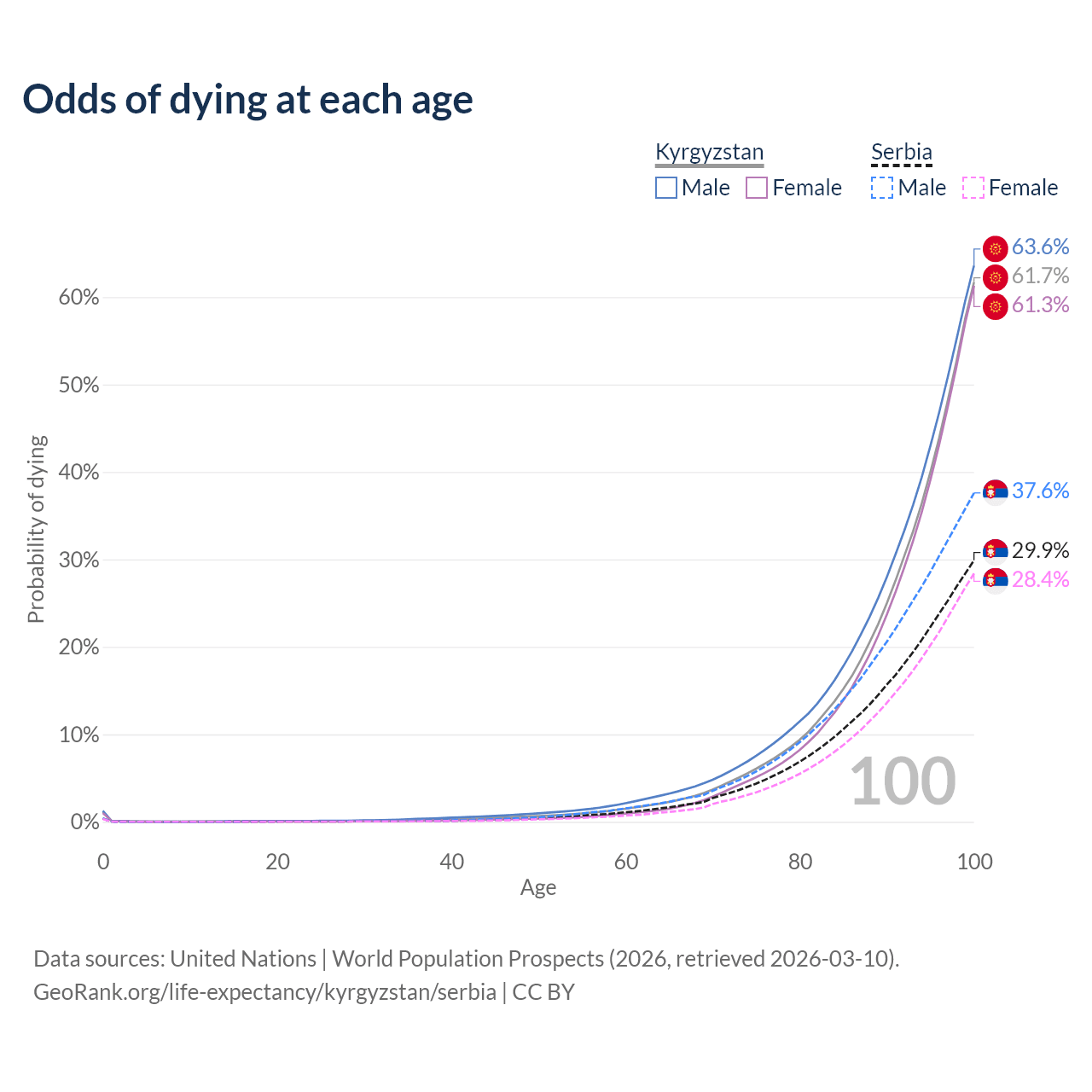 Odds of dying at each age

Kyrgyzstan
Male Female

Serbia
Male Female

63.6%
61.7%
61.3%
37.6%
29.9%
28.4%

60%
50%
40%
30%
20%
10%
0%

Probability of dying

100

0
20
40
60
80
100
Age

Data sources: United Nations | World Population Prospects (2026, retrieved 2026-03-10).
GeoRank.org/life-expectancy/kyrgyzstan/serbia | CC BY